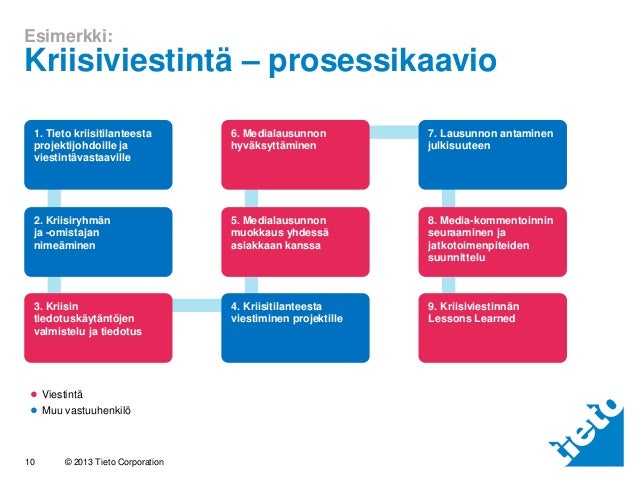 Esimerkki:
Kriisiviestintä – prosessikaavio

1. Tieto kriisitilanteesta projektijohdoille ja viestintävastaaville

2. Kriisiryhmän ja -omistajan nimeäminen

3. Kriisin tiedotuskäytäntöjen valmistelu ja tiedotus

4. Kriisitilanteesta viestiminen projektille

5. Medialausunnon muokkaus yhdessä asiakkaan kanssa

6. Medialausunnon hyväksyttäminen

7. Lausunnon antaminen julkisuuteen

8. Media-kommentoinnin seuraaminen ja jatkotoimenpiteiden suunnittelu

9. Kriisiviestinnän Lessons Learned

Viestintä
Muu vastuuhenkilö

10 © 2013 Tieto Corporation

tieto